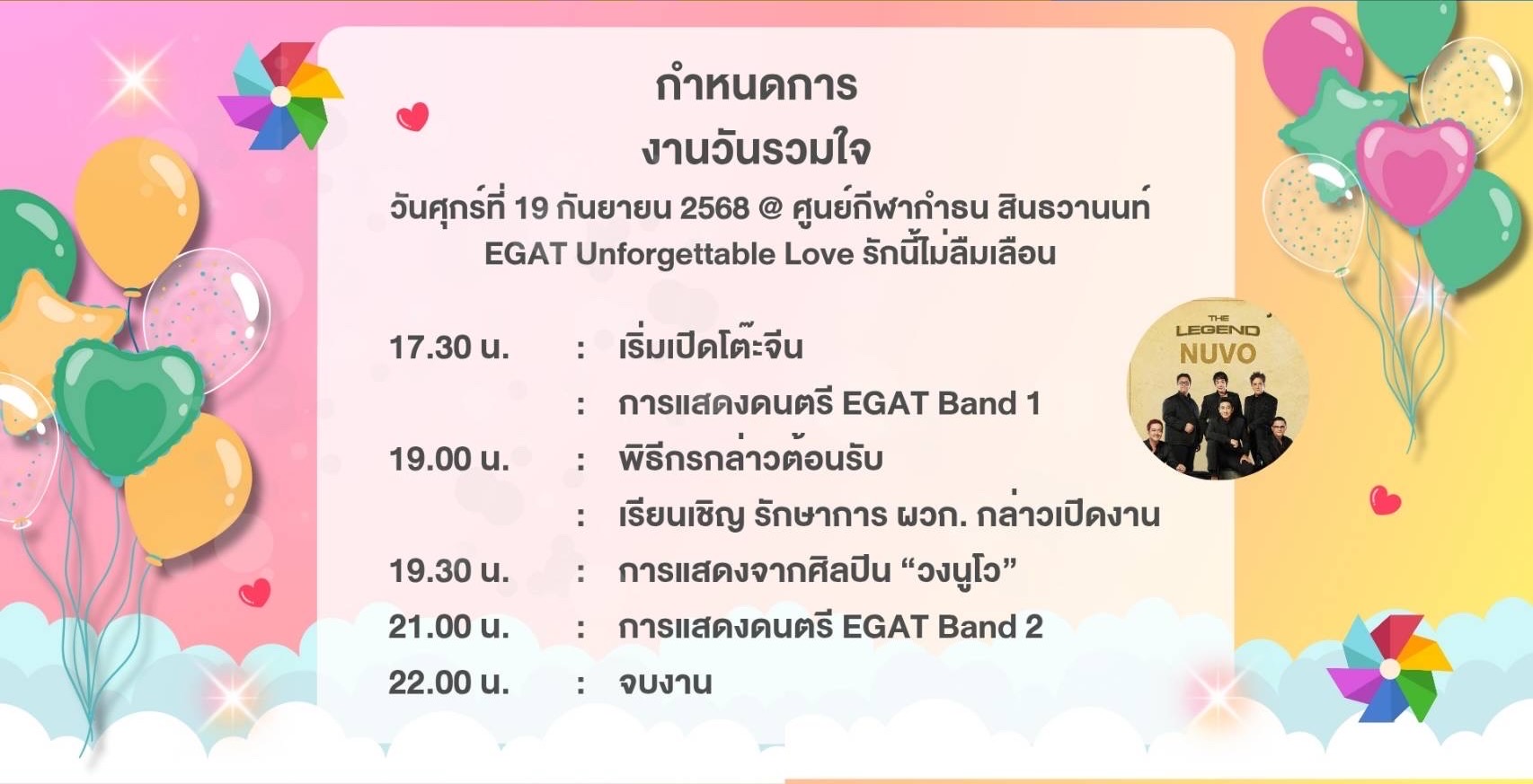 กำหนดการ
งานวันรวมใจ
วันศุกร์ที่ 19 กันยายน 2568 @ ศูนย์กีฬากำธน สินธวานนท์
EGAT Unforgettable Love รักนี้ไม่ลืมเลือน

THE LEGEND NUVO

17.30 น. : เริ่มเปิดโต๊ะจีน
: การแสดงดนตรี EGAT Band 1
19.00 น. : พิธีกรกล่าวต้อนรับ
: เรียนเชิญ รักษาการ ผวก. กล่าวเปิดงาน
19.30 น. : การแสดงจากศิลปิน “วงนูโว”
21.00 น. : การแสดงดนตรี EGAT Band 2
22.00 น. : จบงาน